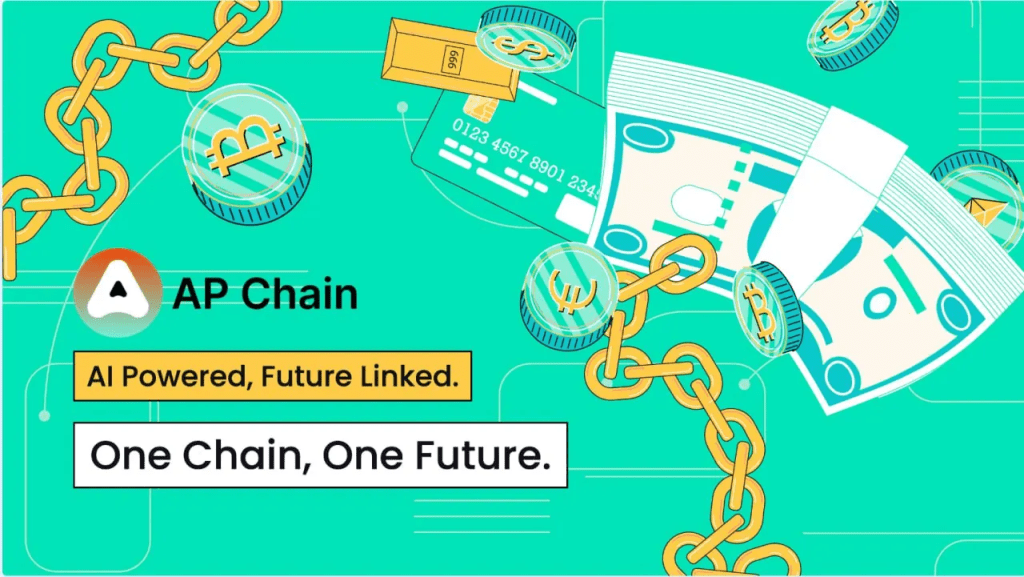 999

0123 4567 8901 2345

AP Chain

AI Powered, Future Linked.

One Chain, One Future.